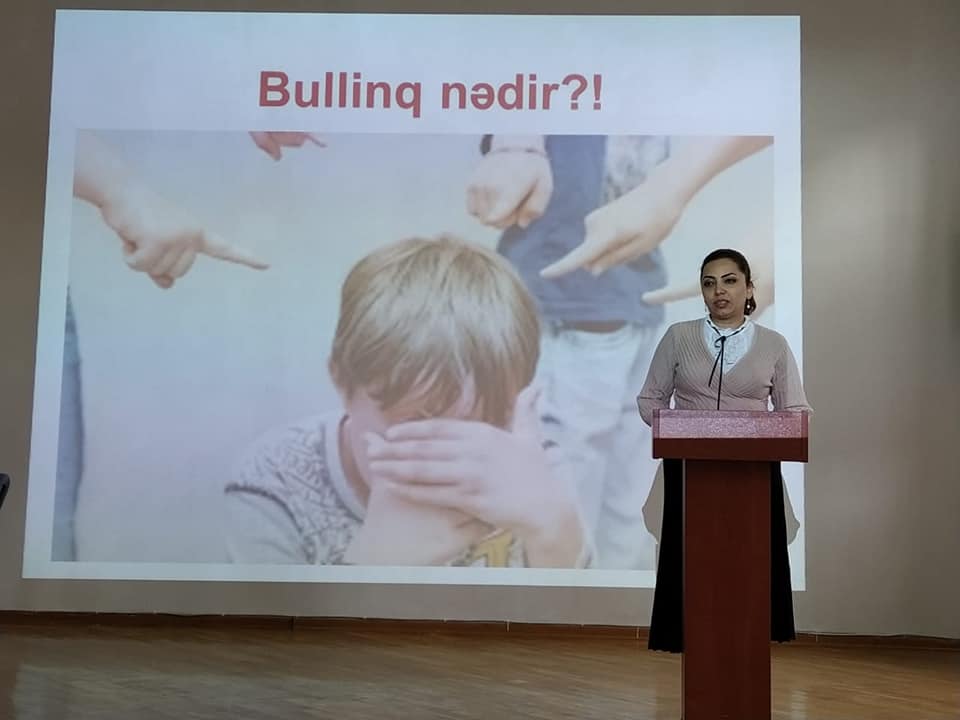 Bullinq nədir?!